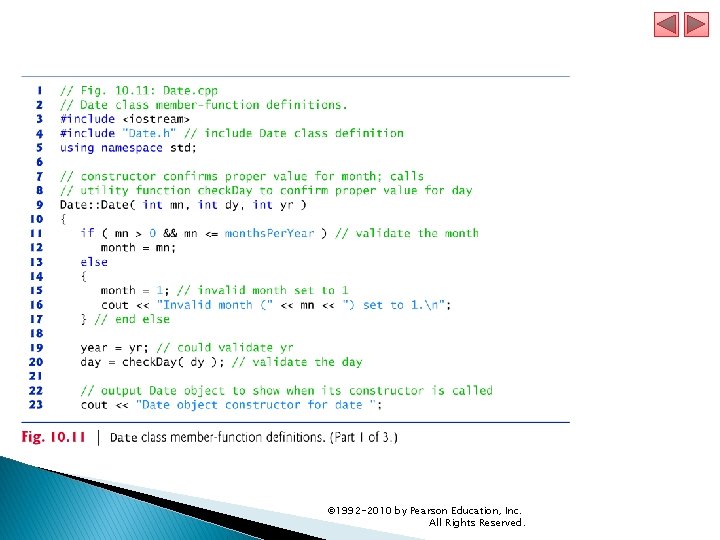 1 // Fig. 10.11: Date.cpp
2 // Date class member-function definitions.
3 #include <iostream>
4 #include "Date.h" // include Date class definition
5 using namespace std;
6
7 // constructor confirms proper value for month; calls
8 // utility function checkDay to confirm proper value for day
9 Date::Date( int mn, int dy, int yr )
10 {
11 if ( mn > 0 && mn <= monthsPerYear ) // validate the month
12 month = mn;
13 else
14 {
15 month = 1; // invalid month set to 1
16 cout << "Invalid month (" << mn << ") set to 1.\n";
17 } // end else
18
19 year = yr; // could validate yr
20 day = checkDay( dy ); // validate the day
21
22 // output Date object to show when its constructor is called
23 cout << "Date object constructor for date ";

Fig. 10.11 | Date class member-function definitions. (Part 1 of 3.)

©1992-2010 by Pearson Education, Inc. All Rights Reserved.